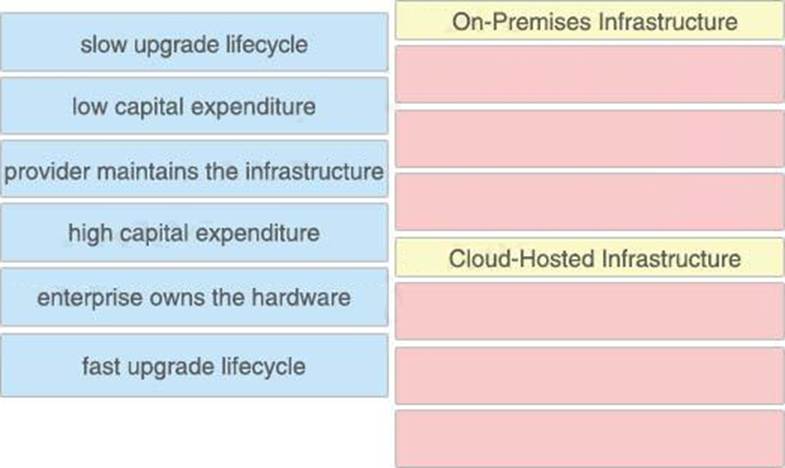 slow upgrade lifecycle

low capital expenditure

provider maintains the infrastructure

high capital expenditure

enterprise owns the hardware

fast upgrade lifecycle

On-Premises Infrastructure

Cloud-Hosted Infrastructure